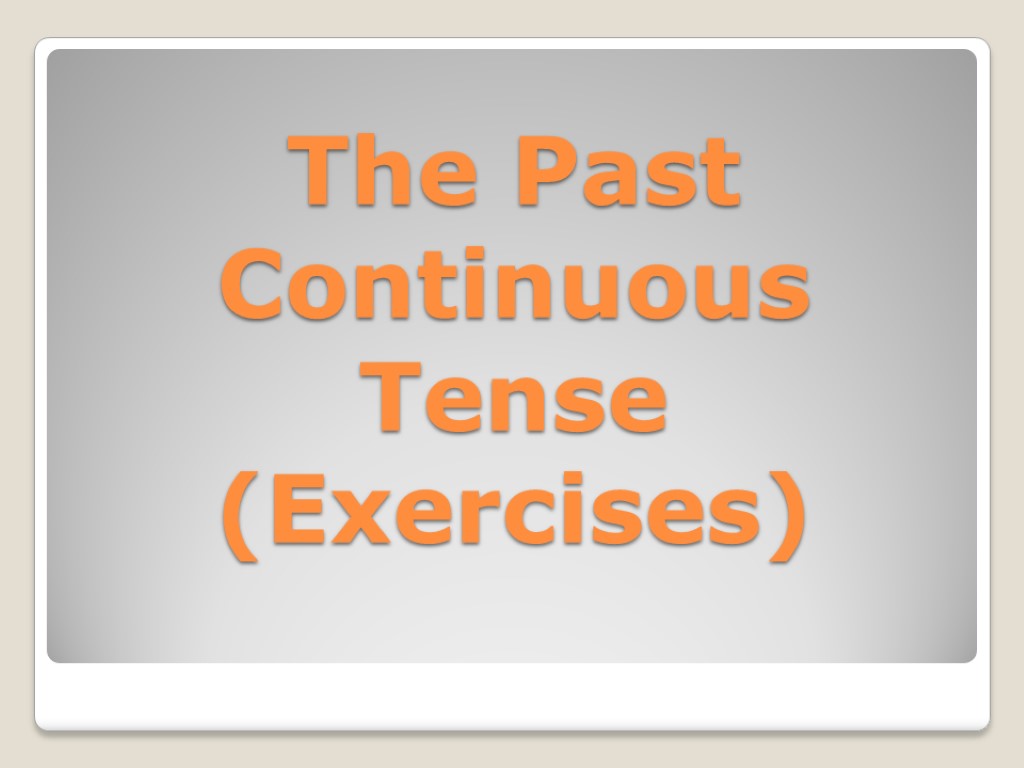 The Past Continuous Tense (Exercises)